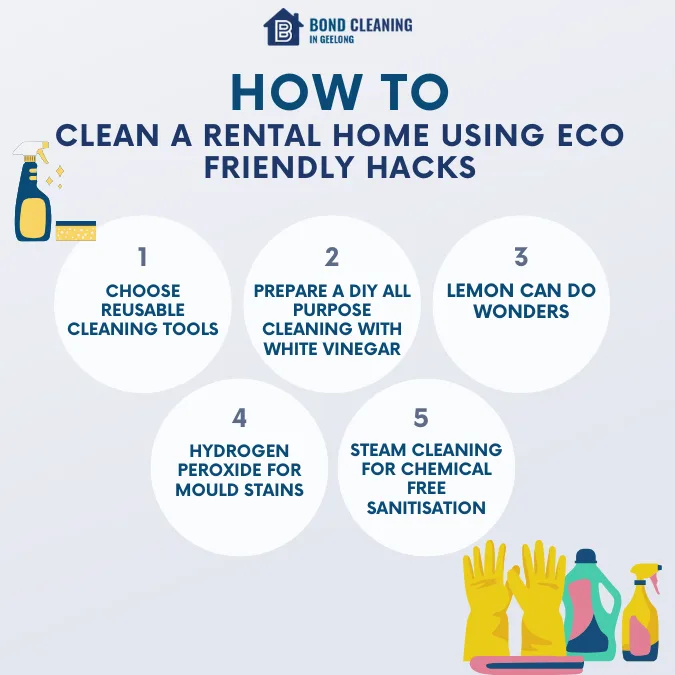 B
BOND CLEANING
IN GEELONG

HOW TO
CLEAN A RENTAL HOME USING ECO FRIENDLY HACKS

1
CHOOSE REUSABLE CLEANING TOOLS

2
PREPARE A DIY ALL PURPOSE CLEANING WITH WHITE VINEGAR

3
LEMON CAN DO WONDERS

4
HYDROGEN PEROXIDE FOR MOULD STAINS

5
STEAM CLEANING FOR CHEMICAL FREE SANITISATION